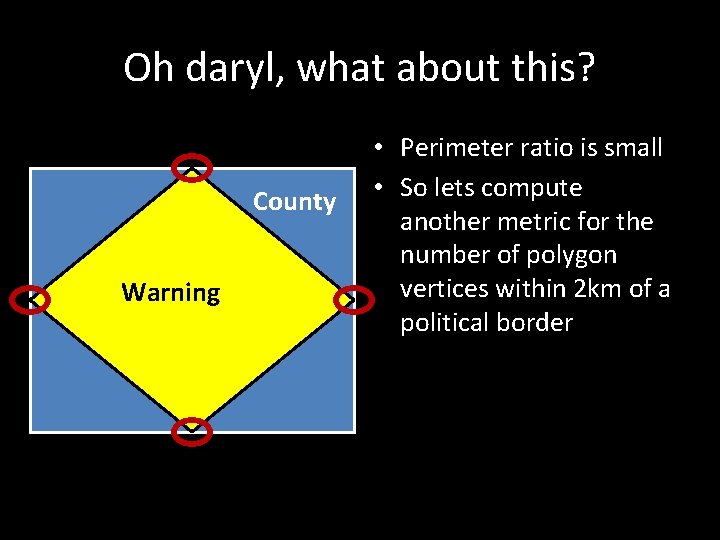 Oh daryl, what about this?

County

Warning

• Perimeter ratio is small
• So lets compute another metric for the number of polygon vertices within 2km of a political border